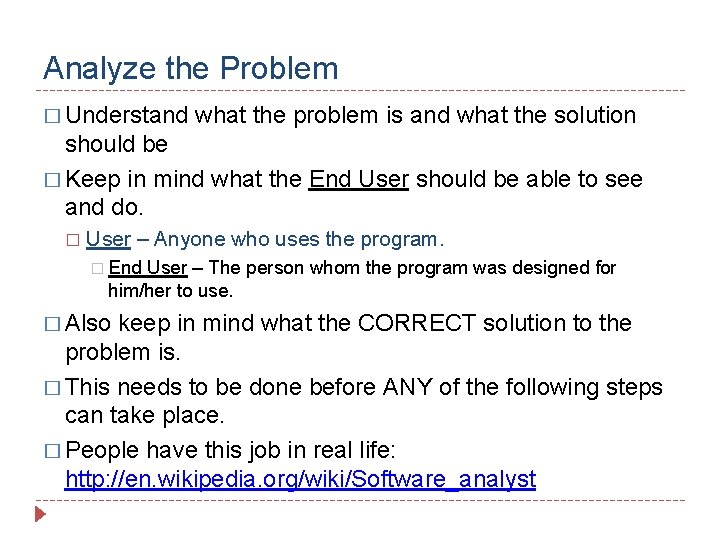 Analyze the Problem

□ Understand what the problem is and what the solution should be

□ Keep in mind what the End User should be able to see and do.

□ User – Anyone who uses the program.

□ End User – The person whom the program was designed for him/her to use.

□ Also keep in mind what the CORRECT solution to the problem is.

□ This needs to be done before ANY of the following steps can take place.

□ People have this job in real life: http://en.wikipedia.org/wiki/Software_analyst